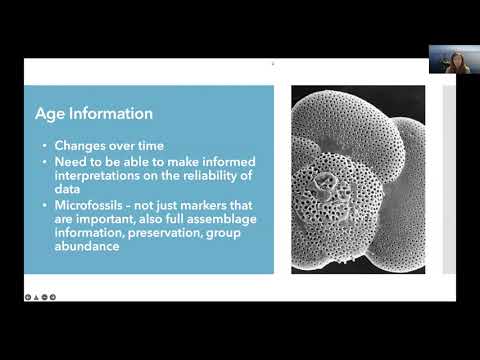 Age Information

• Changes over time
• Need to be able to make informed interpretations on the reliability of data
• Microfossils – not just markers that are important, also full assemblage information, preservation, group abundance